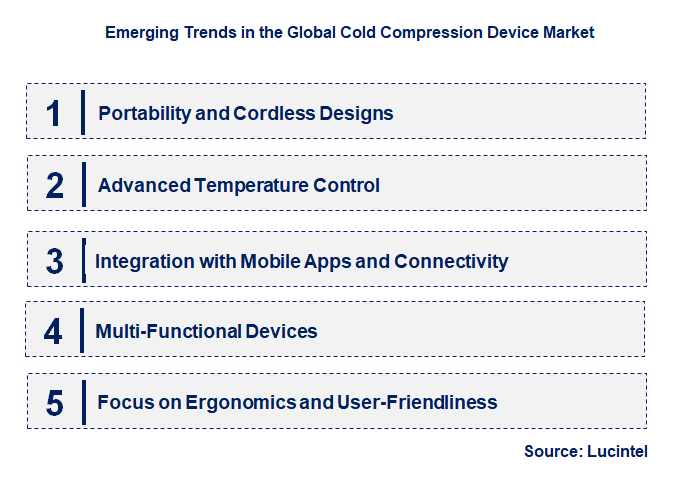 Emerging Trends in the Global Cold Compression Device Market

1 Portability and Cordless Designs

2 Advanced Temperature Control

3 Integration with Mobile Apps and Connectivity

4 Multi-Functional Devices

5 Focus on Ergonomics and User-Friendliness

Source: Lucintel